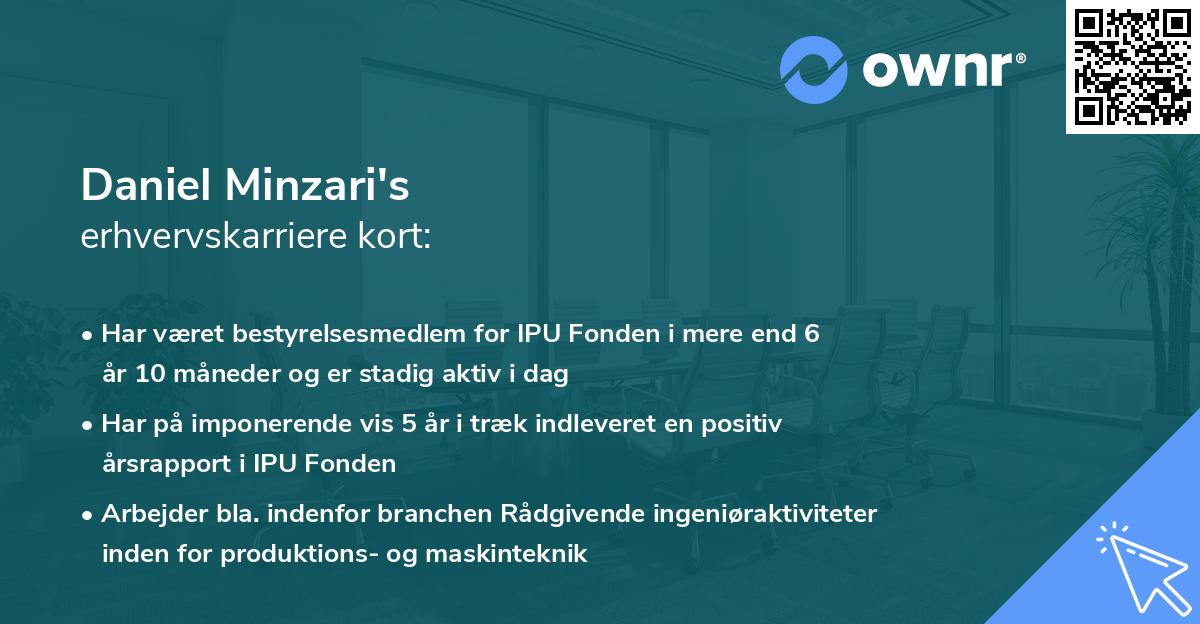 ownr®

Daniel Minzari's
erhvervskarriere kort:

• Har været bestyrelsesmedlem for IPU Fonden i mere end 6 år 10 måneder og er stadig aktiv i dag

• Har på imponerende vis 5 år i træk indleveret en positiv årsrapport i IPU Fonden

• Arbejder bla. indenfor branchen Rådgivende ingeniøraktiviteter inden for produktions- og maskinteknik